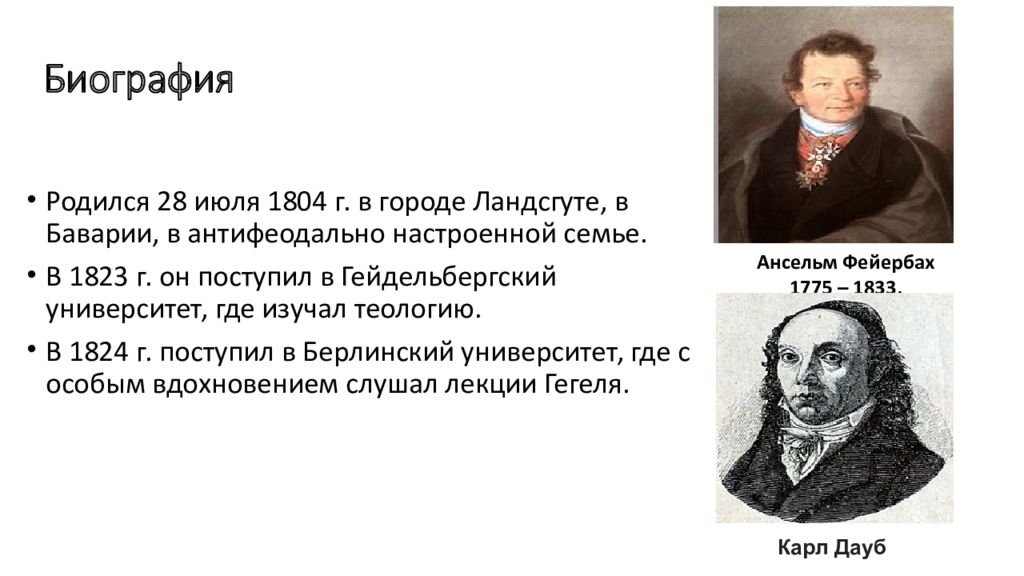 Биография

• Родился 28 июля 1804 г. в городе Ландсгуте, в Баварии, в антифеодально настроенной семье.

• В 1823 г. он поступил в Гейдельбергский университет, где изучал теологию.

• В 1824 г. поступил в Берлинский университет, где с особым вдохновением слушал лекции Гегеля.

Ансельм Фейербах 1775 – 1833.

Карл Дауб